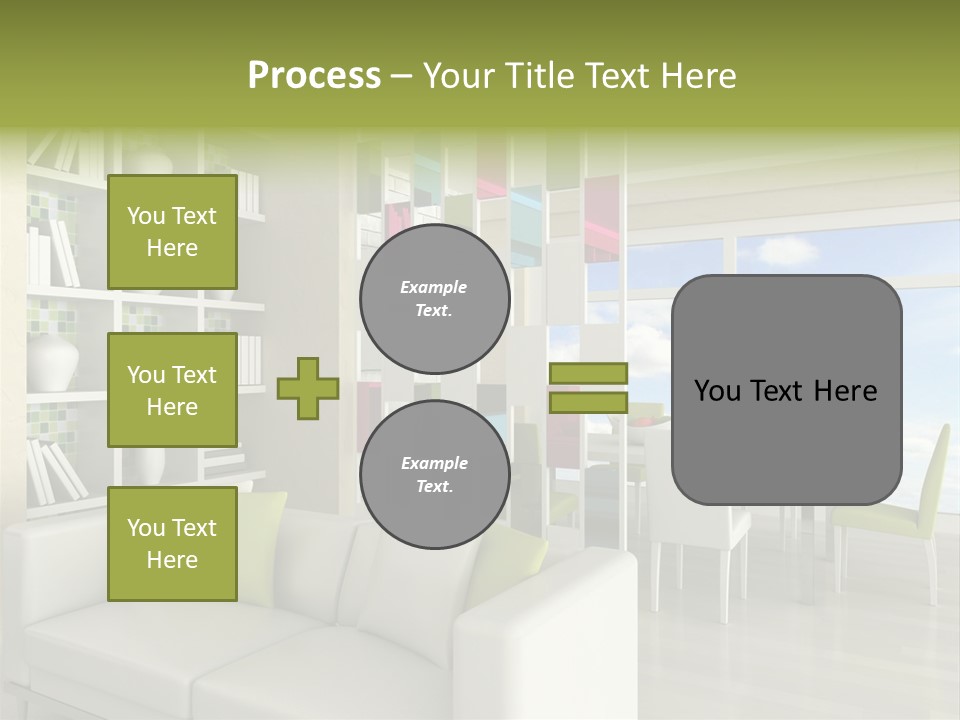 Process – Your Title Text Here

You Text Here

You Text Here

You Text Here

Example Text.

Example Text.

You Text Here